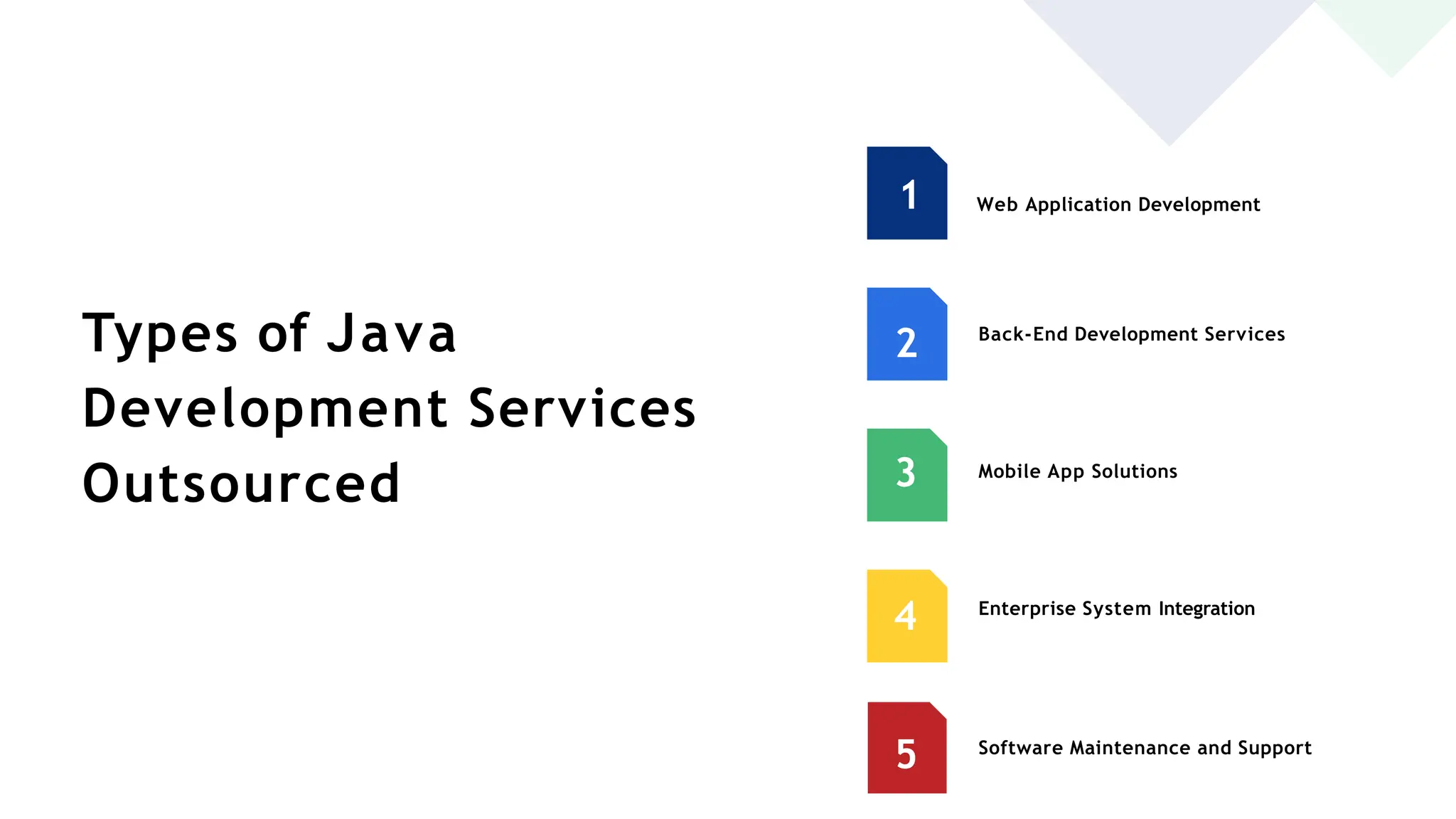 Types of Java Development Services Outsourced

1 Web Application Development

2 Back-End Development Services

3 Mobile App Solutions

4 Enterprise System Integration

5 Software Maintenance and Support